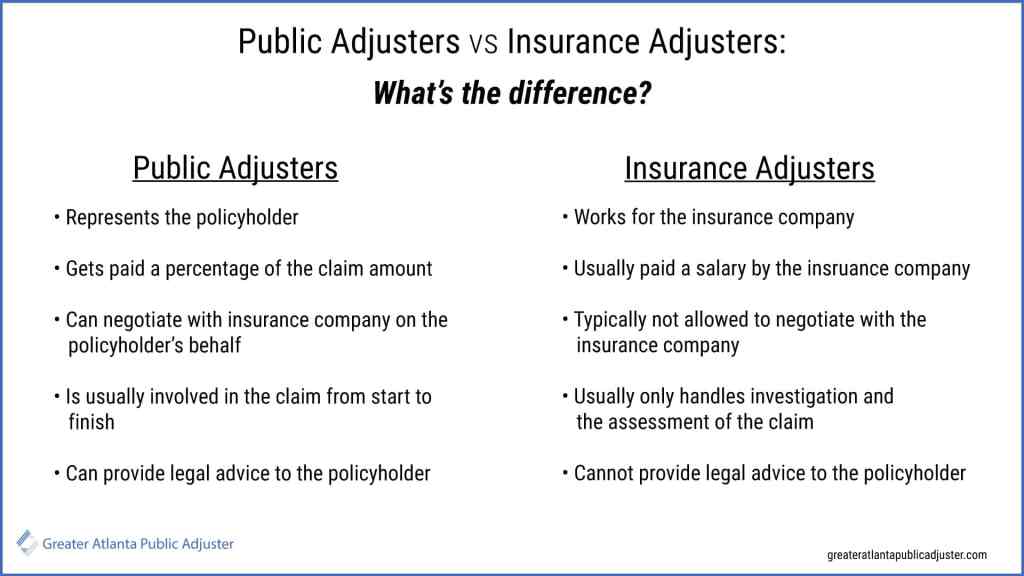 Public Adjusters vs Insurance Adjusters:
What's the difference?

Public Adjusters

• Represents the policyholder

• Gets paid a percentage of the claim amount

• Can negotiate with insurance company on the policyholder's behalf

• Is usually involved in the claim from start to finish

• Can provide legal advice to the policyholder

Insurance Adjusters

• Works for the insurance company

• Usually paid a salary by the insruance company

• Typically not allowed to negotiate with the insurance company

• Usually only handles investigation and the assessment of the claim

• Cannot provide legal advice to the policyholder

Greater Atlanta Public Adjuster

greateratlantapublicadjuster.com